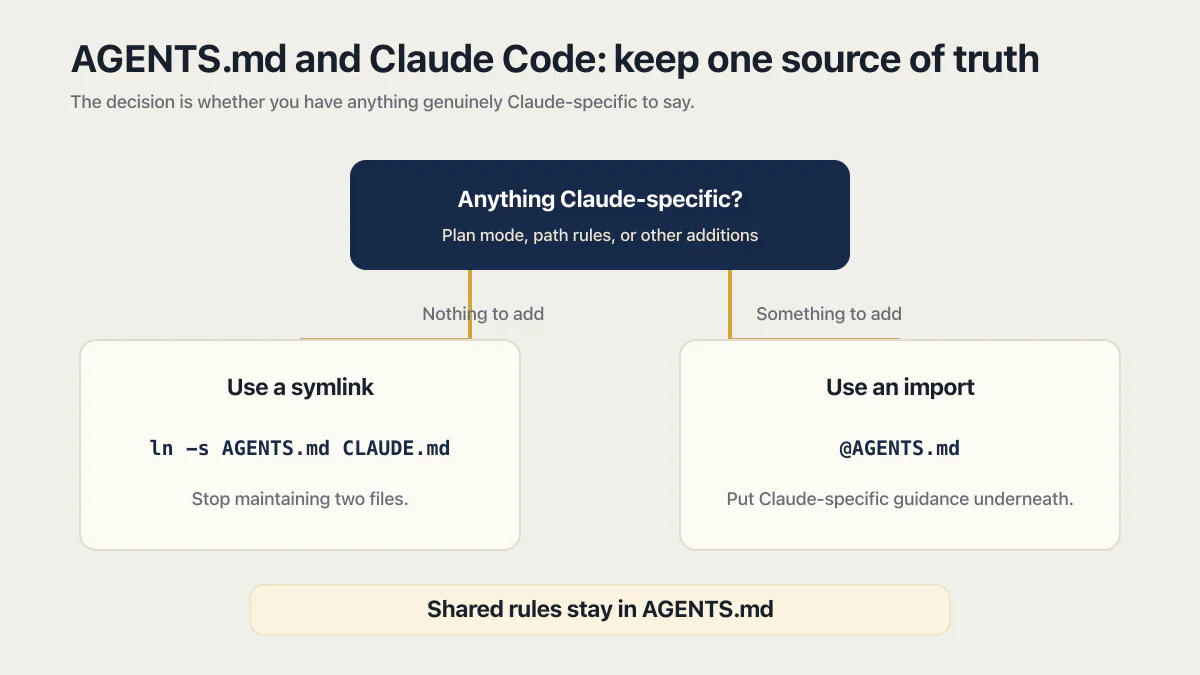 AGENTS.md and Claude Code: keep one source of truth

The decision is whether you have anything genuinely Claude-specific to say.

Anything Claude-specific?

Plan mode, path rules, or other additions

Nothing to add

Something to add

Use a symlink

ln -s AGENTS.md CLAUDE.md

Stop maintaining two files.

Use an import

@AGENTS.md

Put Claude-specific guidance underneath.

Shared rules stay in AGENTS.md